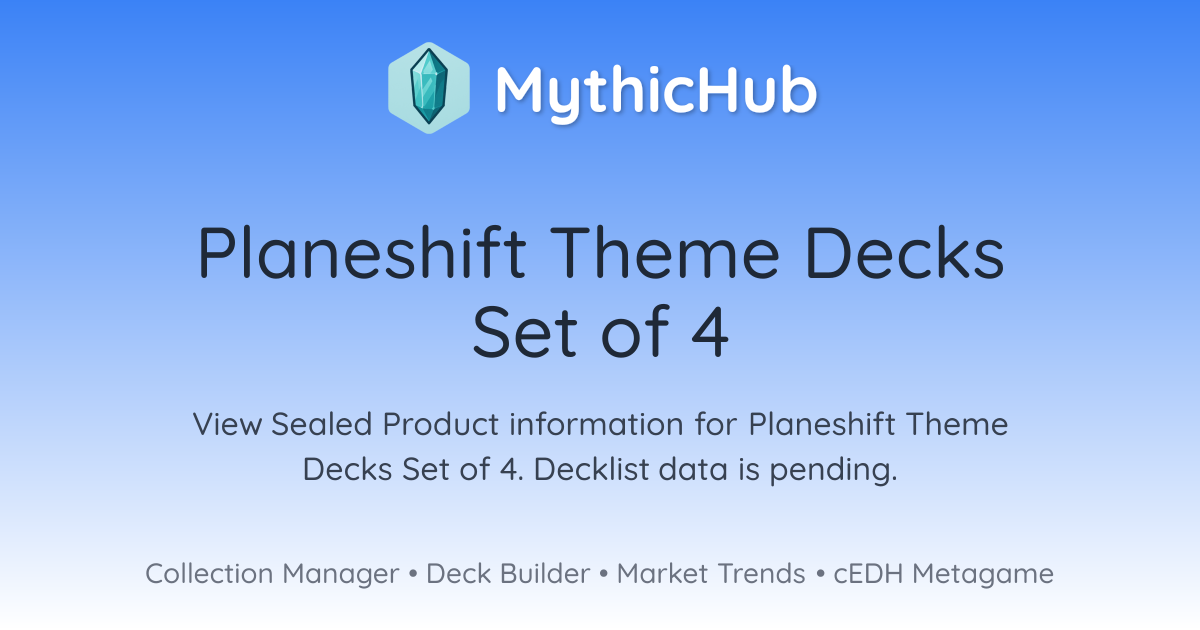 MythicHub

Planeshift Theme Decks Set of 4

View Sealed Product information for Planeshift Theme Decks Set of 4. Decklist data is pending.

Collection Manager • Deck Builder • Market Trends • cEDH Metagame